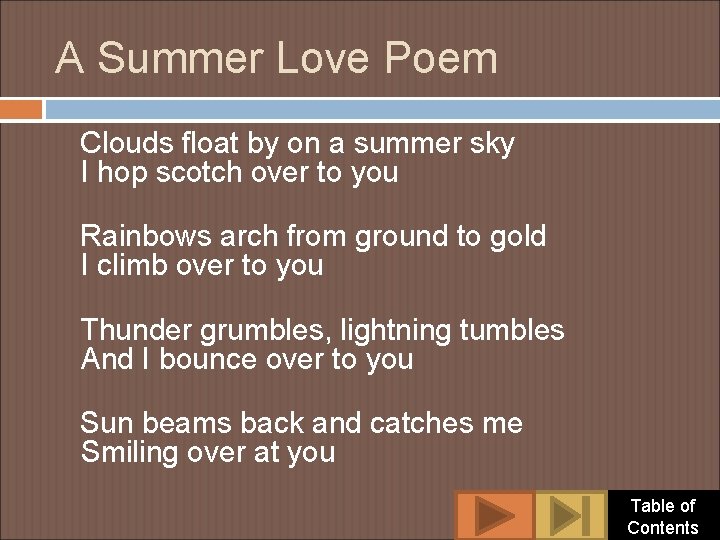 A Summer Love Poem

Clouds float by on a summer sky
I hop scotch over to you

Rainbows arch from ground to gold
I climb over to you

Thunder grumbles, lightning tumbles
And I bounce over to you

Sun beams back and catches me
Smiling over at you

Table of Contents